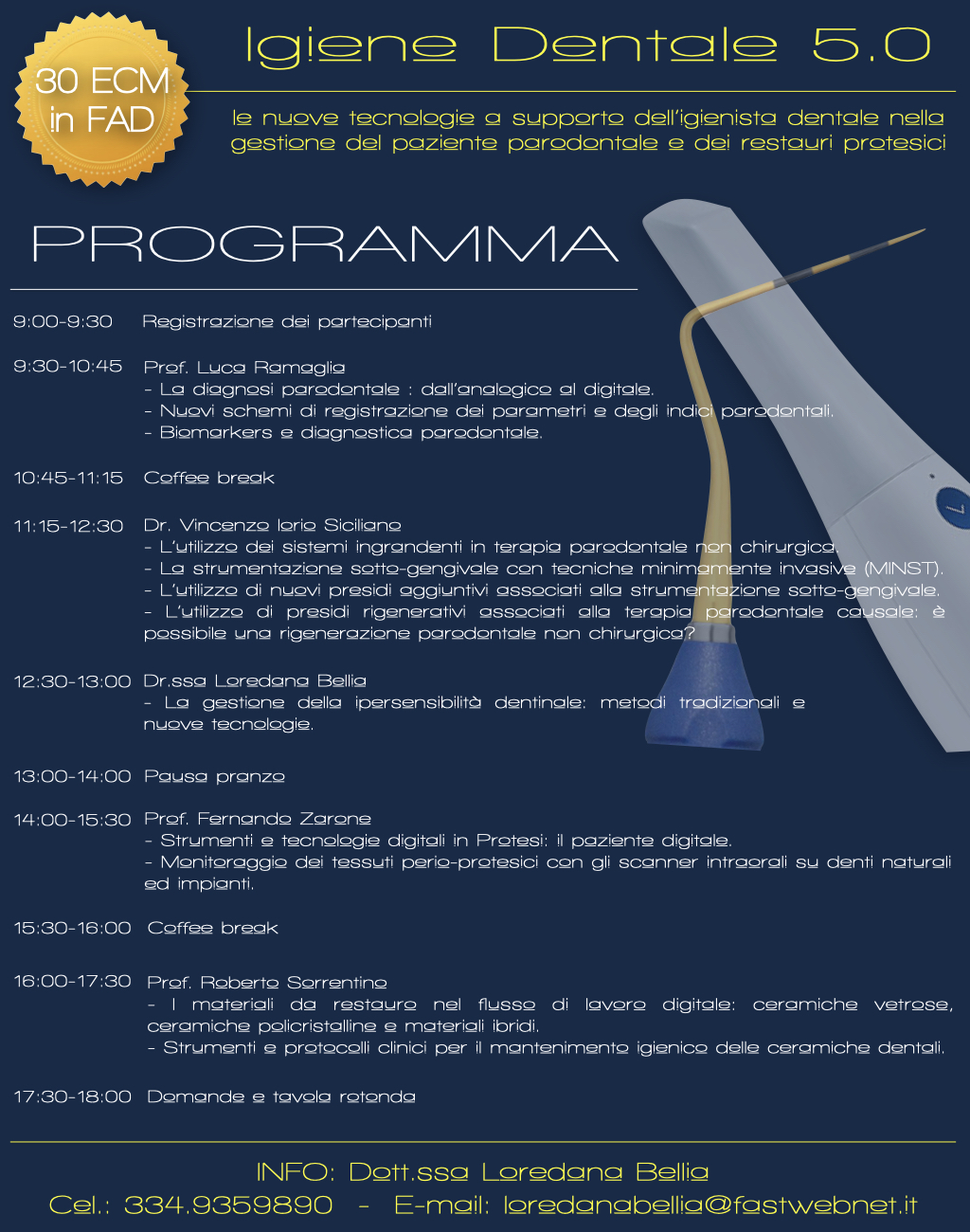 30 ECM in FAD

Igiene Dentale 5.0

le nuove tecnologie a supporto dell'igienista dentale nella gestione del paziente parodontale e dei restauri protesici

PROGRAMMA

9:00-9:30 Registrazione dei partecipanti

9:30-10:45 Prof. Luca Ramaglia
- La diagnosi parodontale : dall'analogico al digitale.
- Nuovi schemi di registrazione dei parametri e degli indici parodontali.
- Biomarkers e diagnostica parodontale.

10:45-11:15 Coffee break

11:15-12:30 Dr. Vincenzo Iorio Siciliano
- L'utilizzo dei sistemi ingrandenti in terapia parodontale non chirurgica.
- La strumentazione sotto-gengivale con tecniche minimamente invasive (MINST).
- L'utilizzo di nuovi presidi aggiuntivi associati alla strumentazione sotto-gengivale.
- L'utilizzo di presidi rigenerativi associati alla terapia parodontale causale: è possibile una rigenerazione parodontale non chirurgica?

12:30-13:00 Dr.ssa Loredana Bellia
- La gestione della ipersensibilità dentinale: metodi tradizionali e nuove tecnologie.

13:00-14:00 Pausa pranzo

14:00-15:30 Prof. Fernando Zarone
- Strumenti e tecnologie digitali in Protesi: il paziente digitale.
- Monitoraggio dei tessuti perio-protesici con gli scanner intraorali su denti naturali ed impianti.

15:30-16:00 Coffee break

16:00-17:30 Prof. Roberto Sorrentino
- I materiali da restauro nel flusso di lavoro digitale: ceramiche vetrose, ceramiche policristalline e materiali ibridi.
- Strumenti e protocolli clinici per il mantenimento igienico delle ceramiche dentali.

17:30-18:00 Domande e tavola rotonda

INFO: Dott.ssa Loredana Bellia
Cel.: 334.9359890 - E-mail: loredanabellia@fastwebnet.it